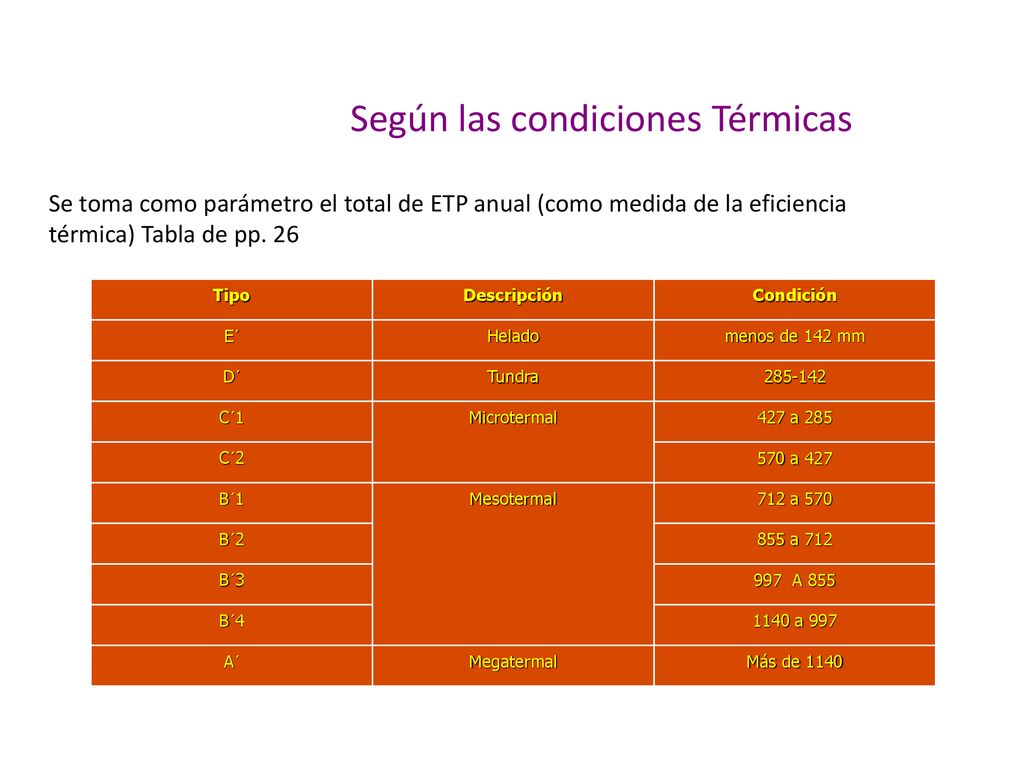 Según las condiciones Térmicas

Se toma como parámetro el total de ETP anual (como medida de la eficiencia térmica) Tabla de pp. 26

| Tipo | Descripción | Condición |
|---|---|---|
| E´ | Helado | menos de 142 mm |
| D´ | Tundra | 285-142 |
| C´1 | Microtermal | 427 a 285 |
| C´2 | | 570 a 427 |
| B´1 | Mesotermal | 712 a 570 |
| B´2 | | 855 a 712 |
| B´3 | | 997  A 855 |
| B´4 | | 1140 a 997 |
| A´ | Megatermal | Más de 1140 |